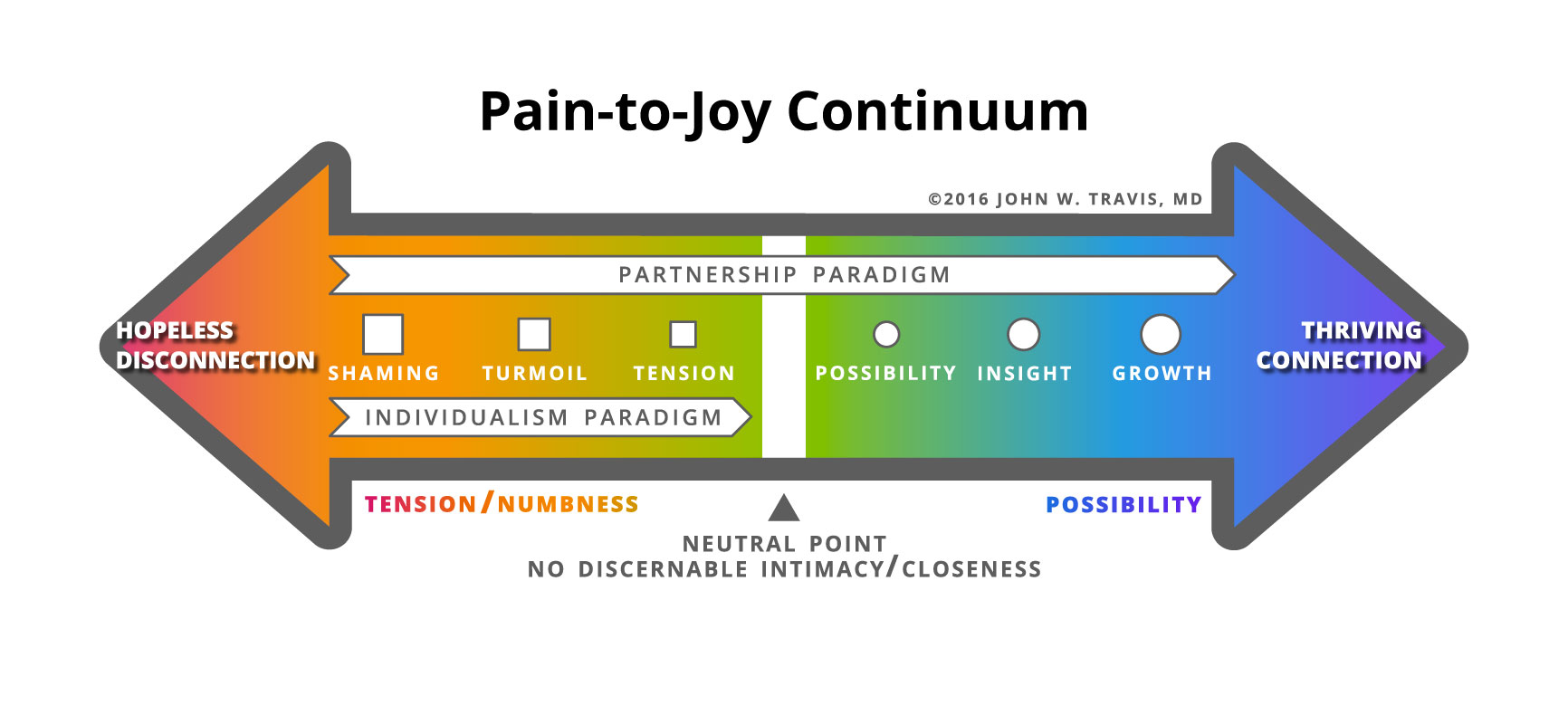 Pain-to-Joy Continuum

©2016 JOHN W. TRAVIS, MD

PARTNERSHIP PARADIGM

HOPELESS DISCONNECTION

SHAMING

TURMOIL

TENSION

POSSIBILITY

INSIGHT

GROWTH

THRIVING CONNECTION

INDIVIDUALISM PARADIGM

TENSION/NUMBNESS

POSSIBILITY

NEUTRAL POINT
NO DISCERNABLE INTIMACY/CLOSENESS